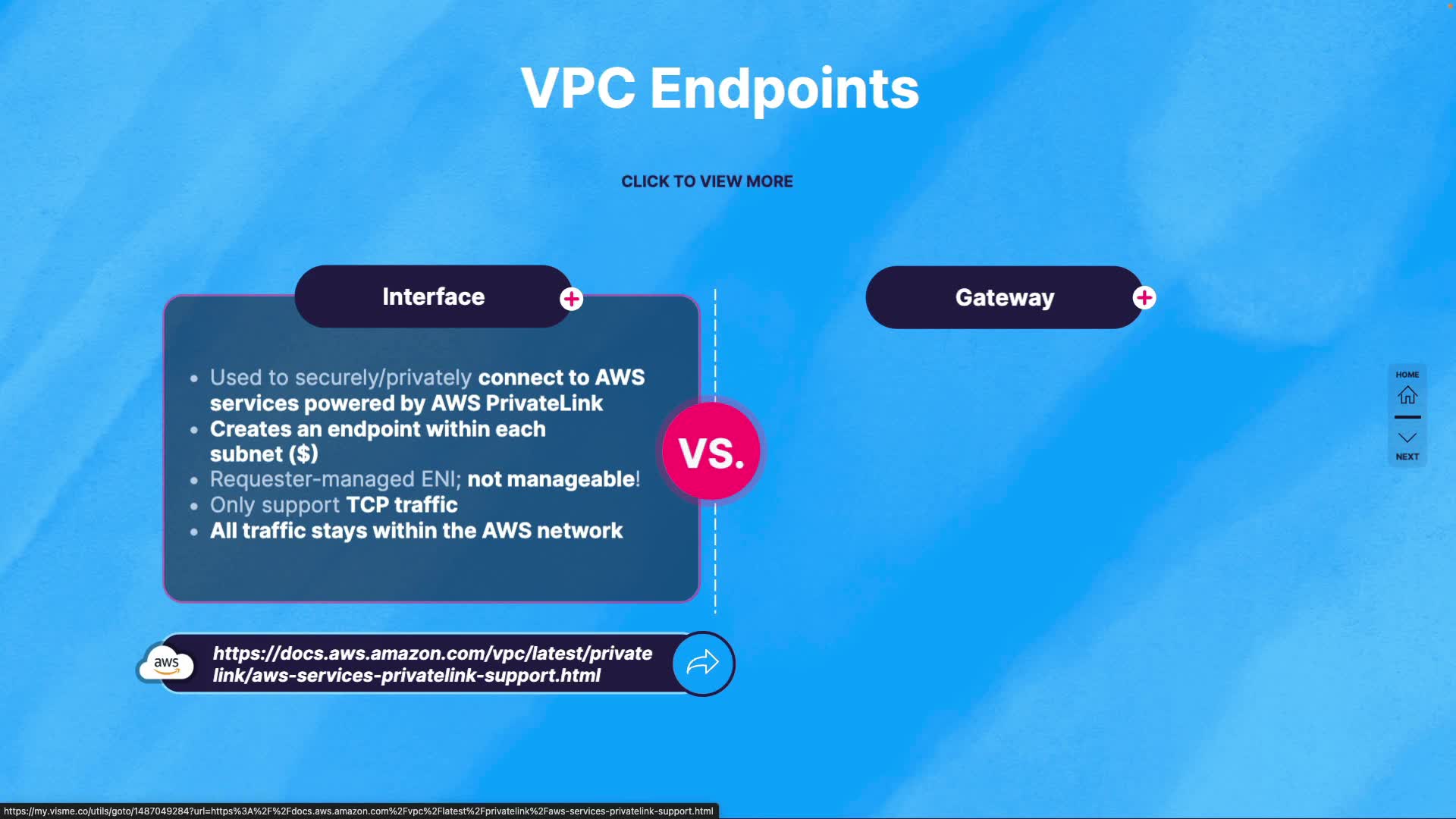 VPC Endpoints

CLICK TO VIEW MORE

Interface

- Used to securely/privately connect to AWS services powered by AWS PrivateLink
- Creates an endpoint within each subnet ($)
- Requester-managed ENI; not manageable!
- Only support TCP traffic
- All traffic stays within the AWS network

VS.

Gateway

HOME

NEXT

aws

https://docs.aws.amazon.com/vpc/latest/privatelink/aws-services-privatelink-support.html

https://my.visme.co/utils/goto/1487049284?url=https%3A%2F%2Fdocs.aws.amazon.com%2Fvpc%2Flatest%2Fprivatelink%2Faws-services-privatelink-support.html